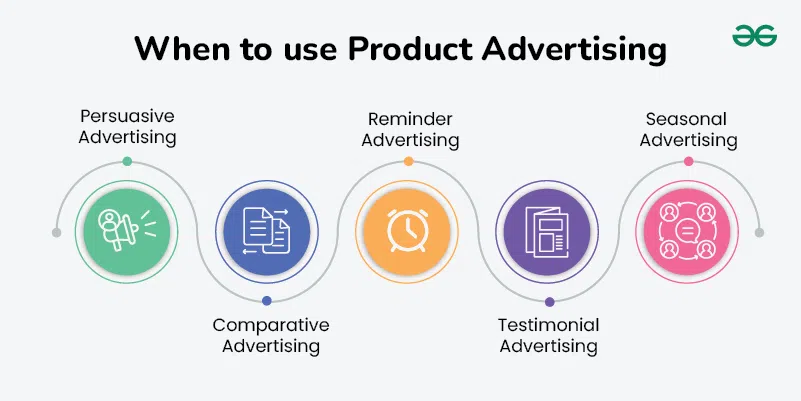 When to use Product Advertising

Persuasive Advertising

Comparative Advertising

Reminder Advertising

Testimonial Advertising

Seasonal Advertising